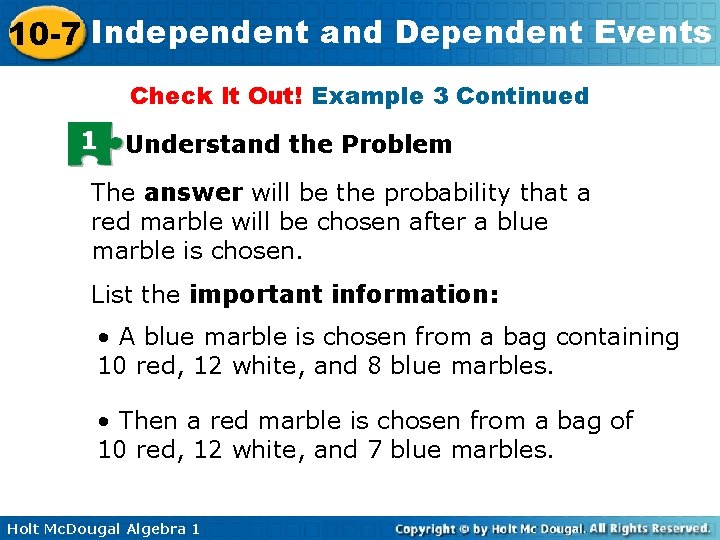 10-7 Independent and Dependent Events

Check It Out! Example 3 Continued

1 Understand the Problem

The answer will be the probability that a red marble will be chosen after a blue marble is chosen.

List the important information:

• A blue marble is chosen from a bag containing 10 red, 12 white, and 8 blue marbles.

• Then a red marble is chosen from a bag of 10 red, 12 white, and 7 blue marbles.

Holt McDougal Algebra 1

Copyright © by Holt Mc Dougal. All Rights Reserved.